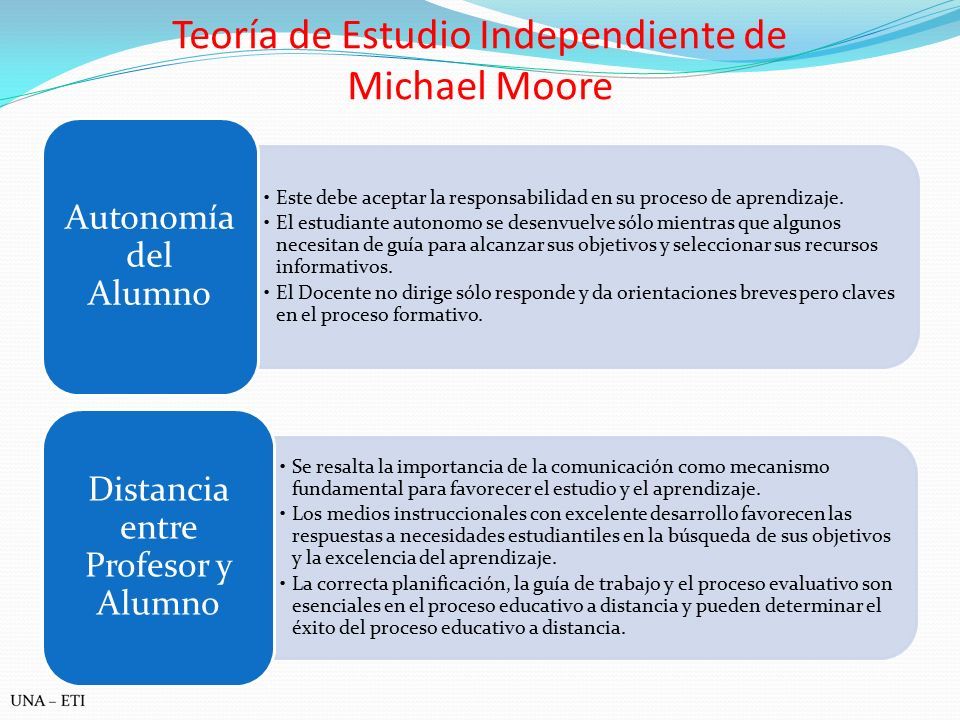 Teoría de Estudio Independiente de Michael Moore

Autonomía del Alumno

• Este debe aceptar la responsabilidad en su proceso de aprendizaje.
• El estudiante autonomo se desenvuelve sólo mientras que algunos necesitan de guía para alcanzar sus objetivos y seleccionar sus recursos informativos.
• El Docente no dirige sólo responde y da orientaciones breves pero claves en el proceso formativo.

Distancia entre Profesor y Alumno

• Se resalta la importancia de la comunicación como mecanismo fundamental para favorecer el estudio y el aprendizaje.
• Los medios instruccionales con excelente desarrollo favorecen las respuestas a necesidades estudiantiles en la búsqueda de sus objetivos y la excelencia del aprendizaje.
• La correcta planificación, la guía de trabajo y el proceso evaluativo son esenciales en el proceso educativo a distancia y pueden determinar el éxito del proceso educativo a distancia.

UNA – ETI